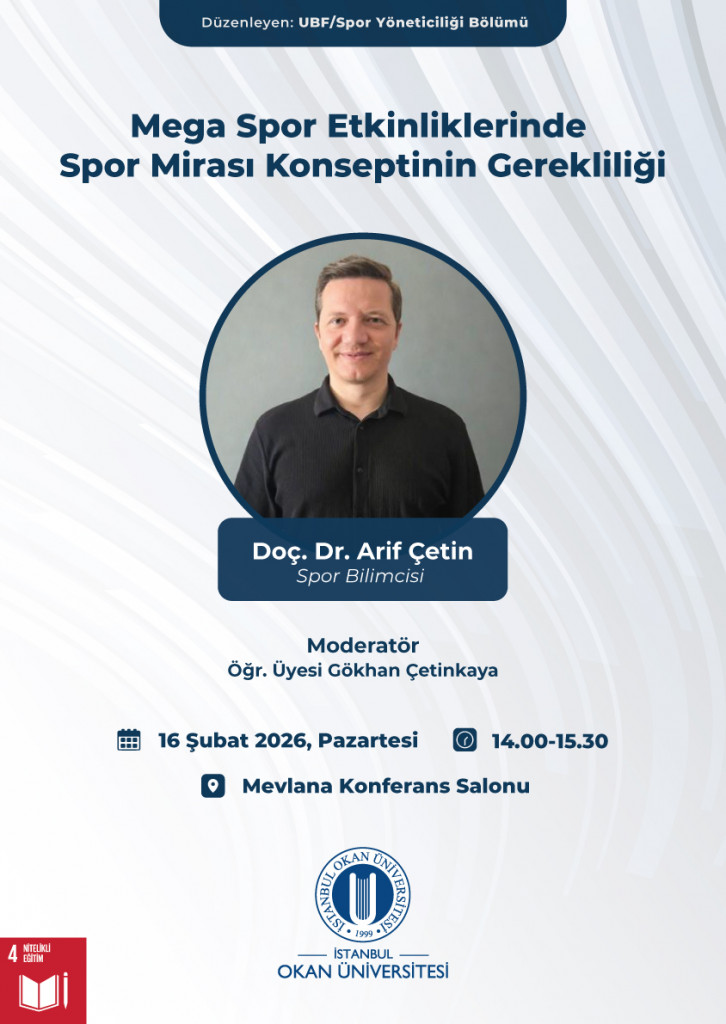 Düzenleyen: UBF/Spor Yöneticiliği Bölümü

Mega Spor Etkinliklerinde Spor Mirası Konseptinin Gerekliliği

Doç. Dr. Arif Çetin
Spor Bilimcisi

Moderatör
Öğr. Üyesi Gökhan Çetinkaya

16 Şubat 2026, Pazartesi

14.00-15.30

Mevlana Konferans Salonu

İSTANBUL OKAN ÜNİVERSİTESİ
1999

İSTANBUL
OKAN ÜNİVERSİTESİ

4 NİTELİKLİ EĞİTİM